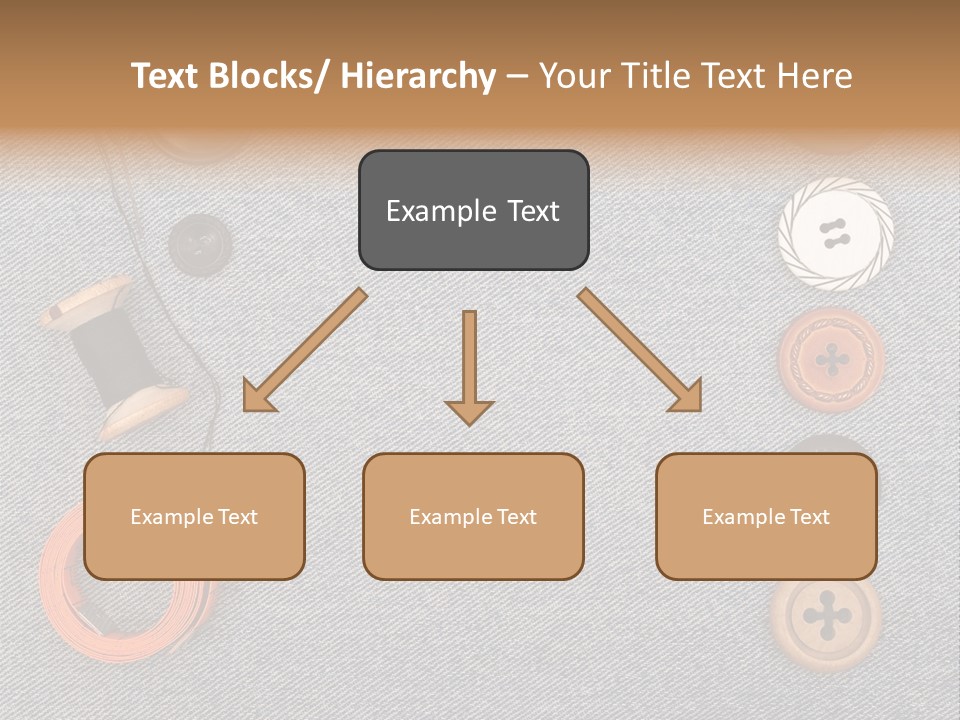 Text Blocks/ Hierarchy – Your Title Text Here

Example Text

Example Text

Example Text

Example Text